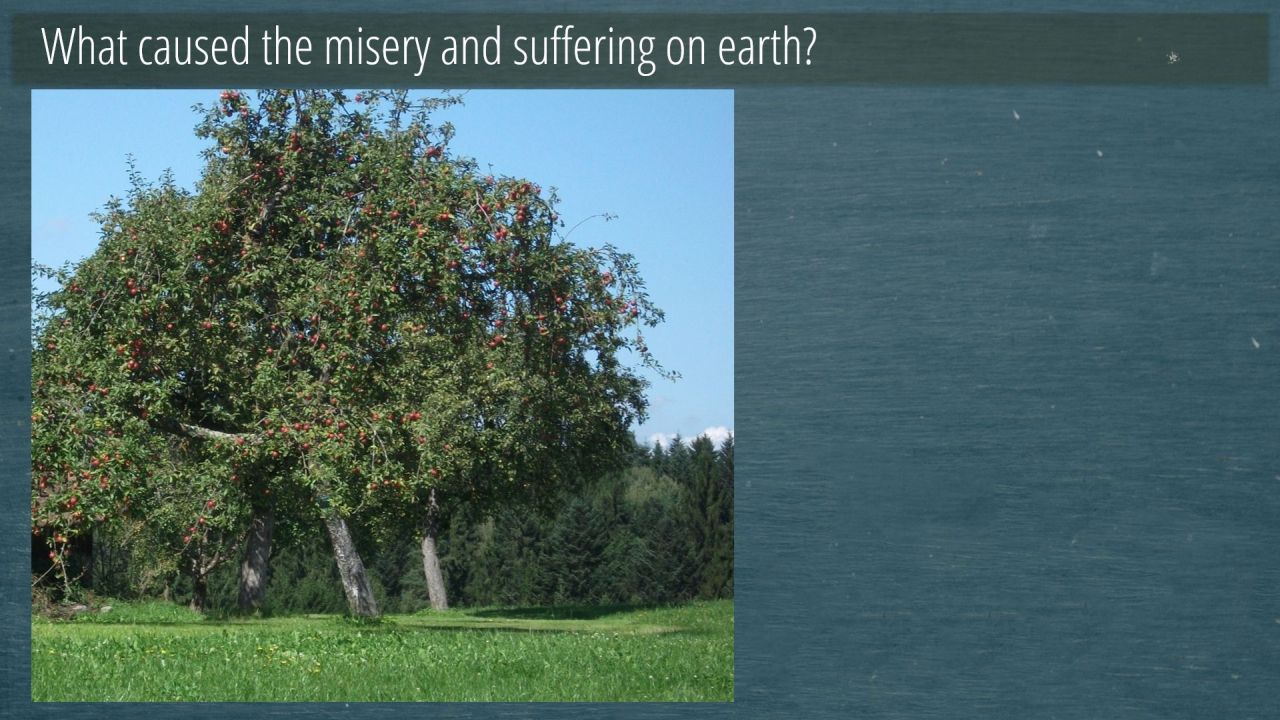 What caused the misery and suffering on earth?